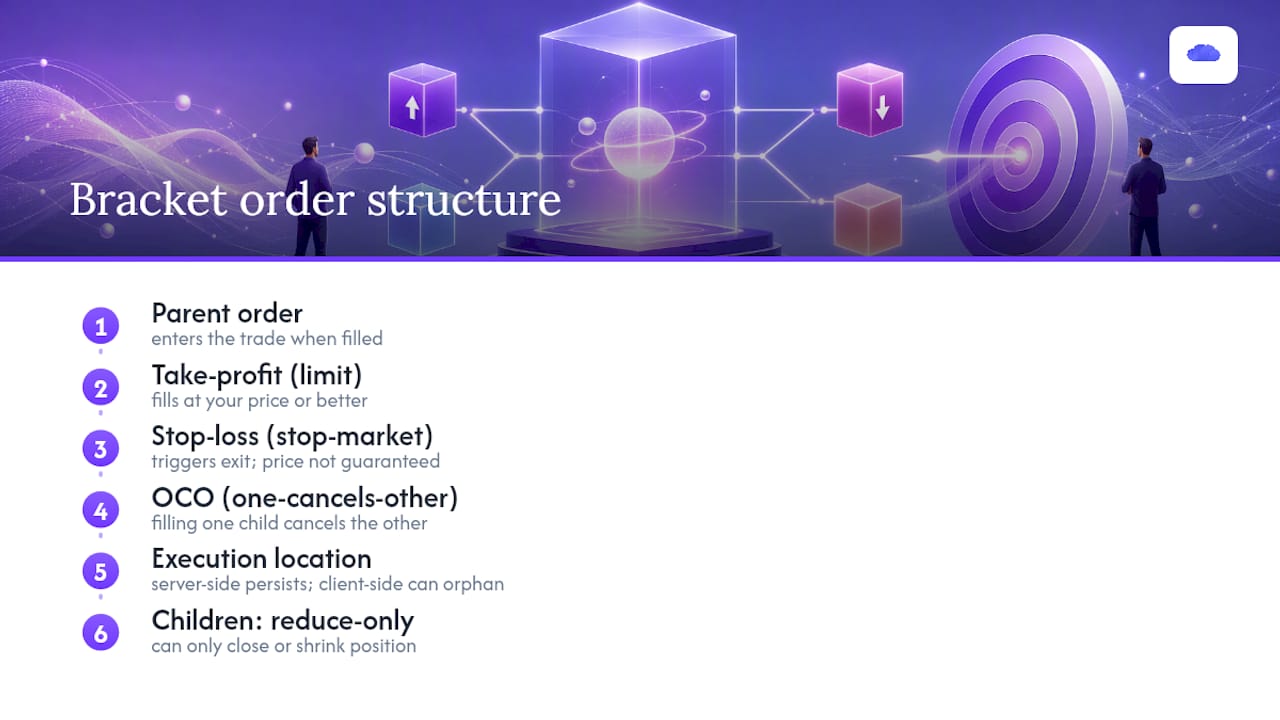 Bracket order structure

1
Parent order
enters the trade when filled

2
Take-profit (limit)
fills at your price or better

3
Stop-loss (stop-market)
triggers exit; price not guaranteed

4
OCO (one-cancels-other)
filling one child cancels the other

5
Execution location
server-side persists; client-side can orphan

6
Children: reduce-only
can only close or shrink position